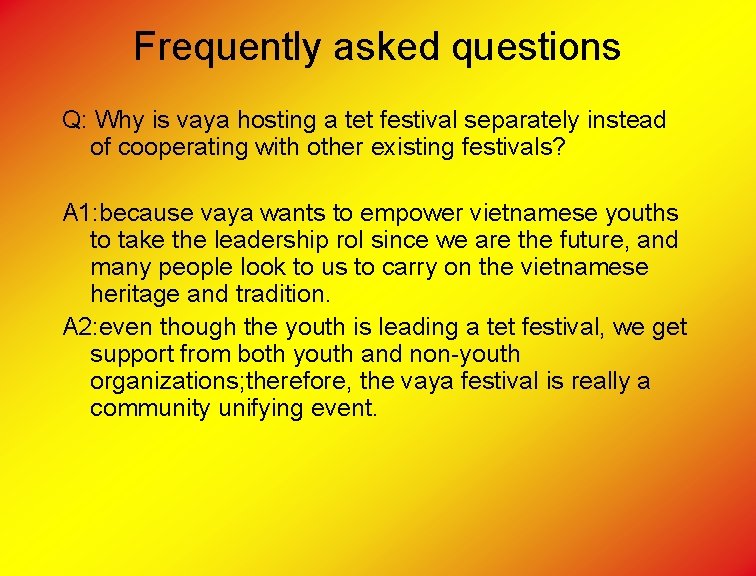 Frequently asked questions

Q: Why is vaya hosting a tet festival separately instead of cooperating with other existing festivals?

A1:because vaya wants to empower vietnamese youths to take the leadership rol since we are the future, and many people look to us to carry on the vietnamese heritage and tradition.

A2:even though the youth is leading a tet festival, we get support from both youth and non-youth organizations;therefore, the vaya festival is really a community unifying event.